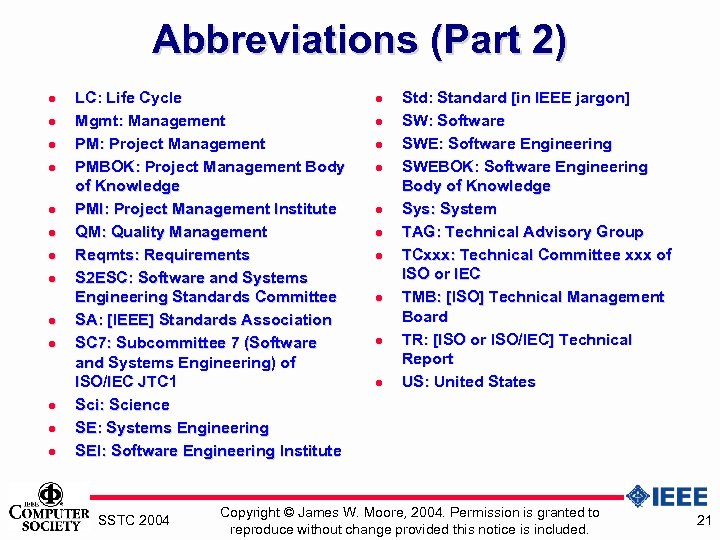 Abbreviations (Part 2)

- LC: Life Cycle
- Mgmt: Management
- PM: Project Management
- PMBOK: Project Management Body of Knowledge
- PMI: Project Management Institute
- QM: Quality Management
- Reqmts: Requirements
- S2ESC: Software and Systems Engineering Standards Committee
- SA: [IEEE] Standards Association
- SC7: Subcommittee 7 (Software and Systems Engineering) of ISO/IEC JTC1
- Sci: Science
- SE: Systems Engineering
- SEI: Software Engineering Institute

- Std: Standard [in IEEE jargon]
- SW: Software
- SWE: Software Engineering
- SWEBOK: Software Engineering Body of Knowledge
- Sys: System
- TAG: Technical Advisory Group
- TCxxx: Technical Committee xxx of ISO or IEC
- TMB: [ISO] Technical Management Board
- TR: [ISO or ISO/IEC] Technical Report
- US: United States

IEEE COMPUTER SOCIETY SSTC 2004 Copyright © James W. Moore, 2004. Permission is granted to reproduce without change provided this notice is included. IEEE 21